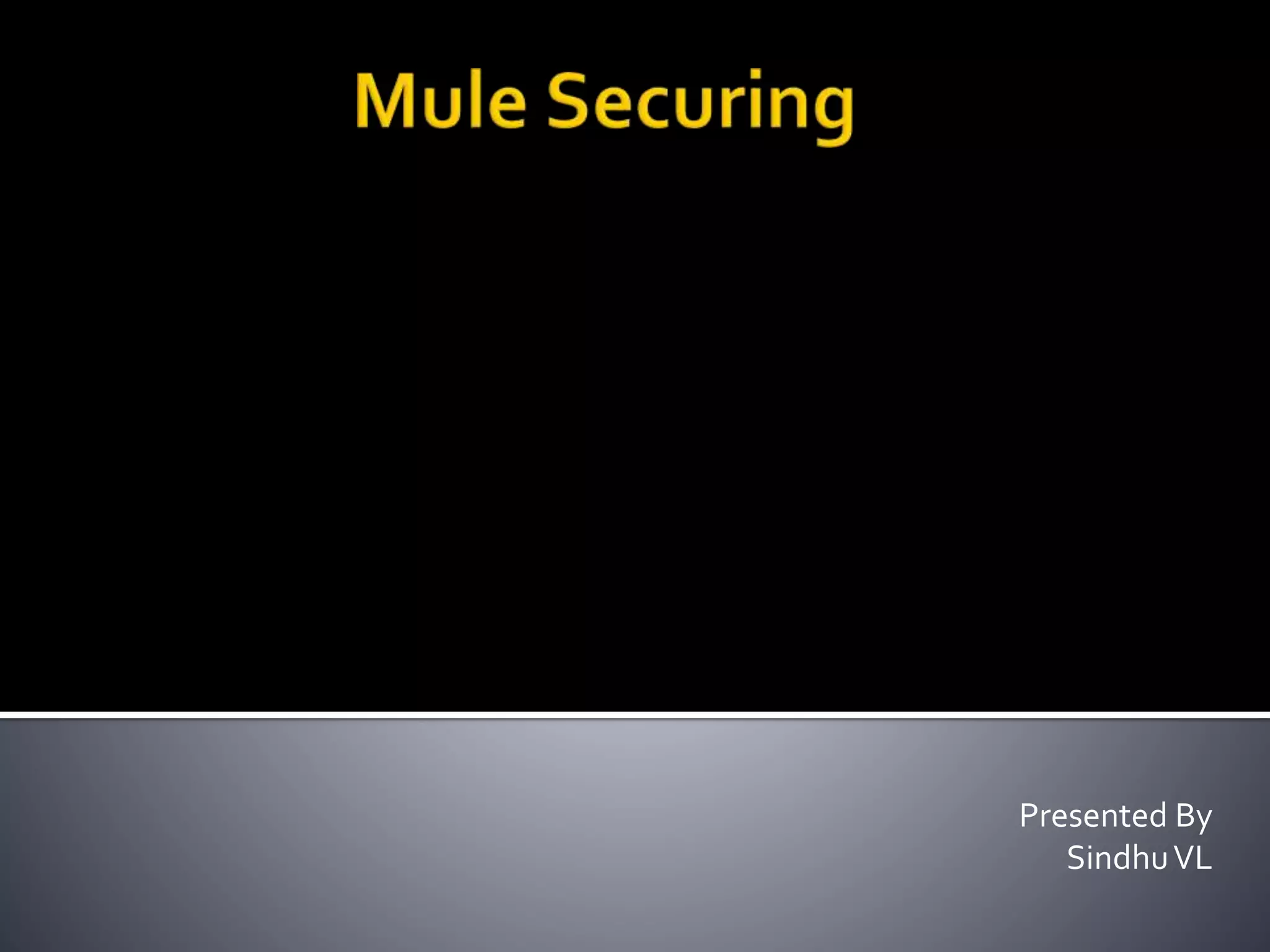 Mule Securing

Presented By
Sindhu VL